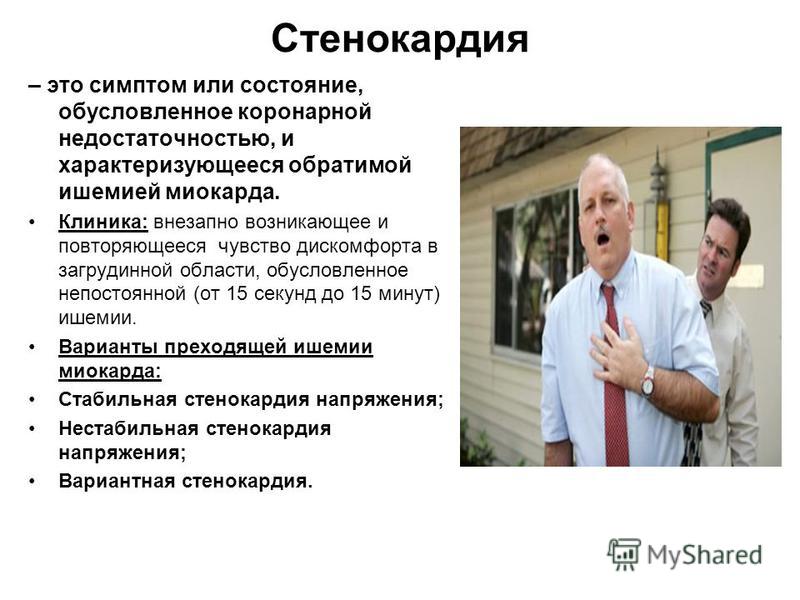 Стенокардия

– это симптом или состояние, обусловленное коронарной недостаточностью, и характеризующееся обратимой ишемией миокарда.

• Клиника: внезапно возникающее и повторяющееся чувство дискомфорта в загрудинной области, обусловленное непостоянной (от 15 секунд до 15 минут) ишемии.

• Варианты преходящей ишемии миокарда:

• Стабильная стенокардия напряжения;

• Нестабильная стенокардия напряжения;

• Вариантная стенокардия.

MyShared